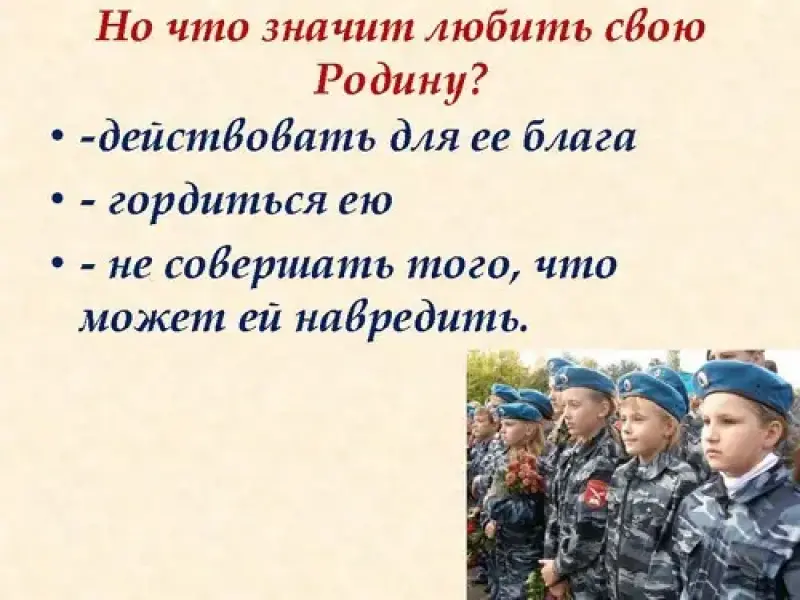 Но что значит любить свою Родину?

• -действовать для ее блага
• - гордиться ею
• - не совершать того, что может ей навредить.